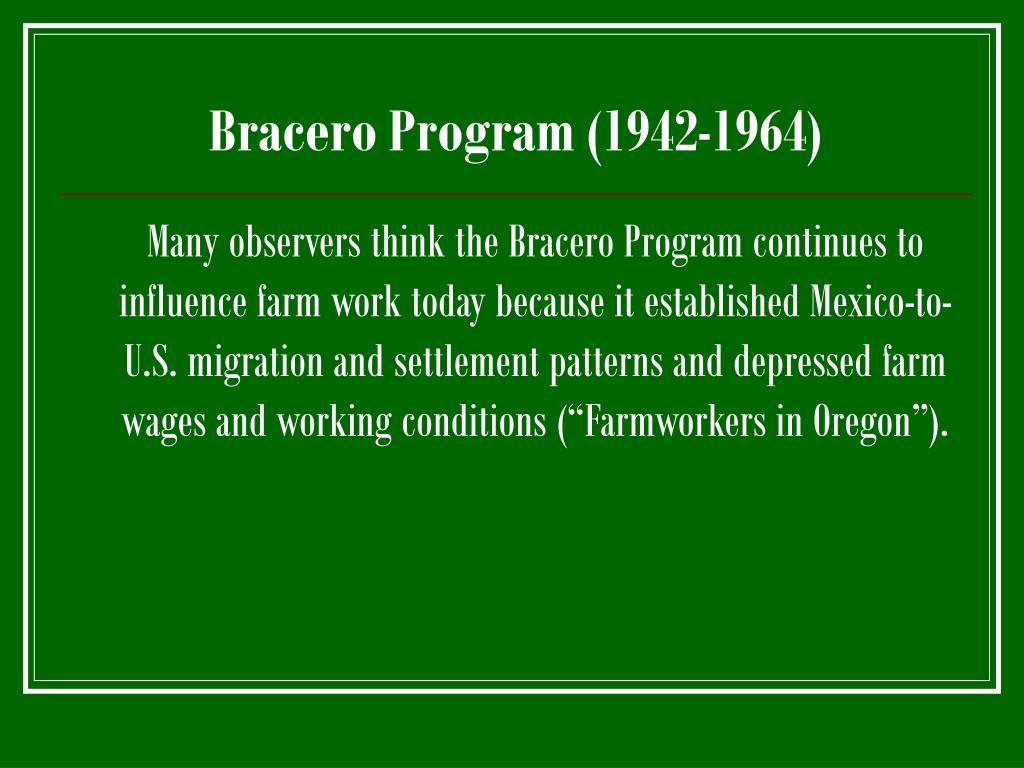 Bracero Program (1942-1964)

Many observers think the Bracero Program continues to influence farm work today because it established Mexico-to-U.S. migration and settlement patterns and depressed farm wages and working conditions (“Farmworkers in Oregon”).